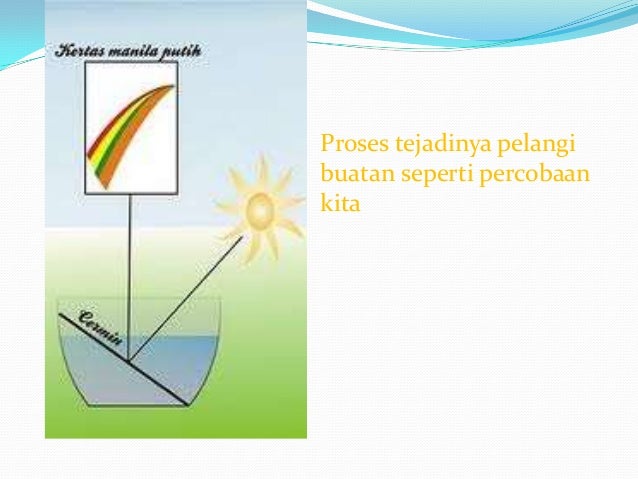 Kertas manila putih

Cermin

Proses tejadinya pelangi buatan seperti percobaan kita